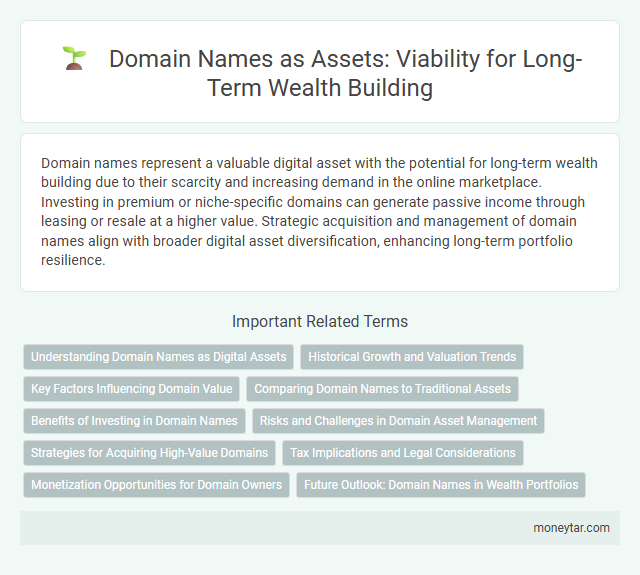 Domain Names as Assets: Viability for Long-Term Wealth Building

Domain names represent a valuable digital asset with the potential for long-term wealth building due to their scarcity and increasing demand in the online marketplace. Investing in premium or niche-specific domains can generate passive income through leasing or resale at a higher value. Strategic acquisition and management of domain names align with broader digital asset diversification, enhancing long-term portfolio resilience.

Important Related Terms

Understanding Domain Names as Digital Assets

Historical Growth and Valuation Trends

Key Factors Influencing Domain Value

Comparing Domain Names to Traditional Assets

Benefits of Investing in Domain Names

Risks and Challenges in Domain Asset Management

Strategies for Acquiring High-Value Domains

Tax Implications and Legal Considerations

Monetization Opportunities for Domain Owners

Future Outlook: Domain Names in Wealth Portfolios

moneytar.com